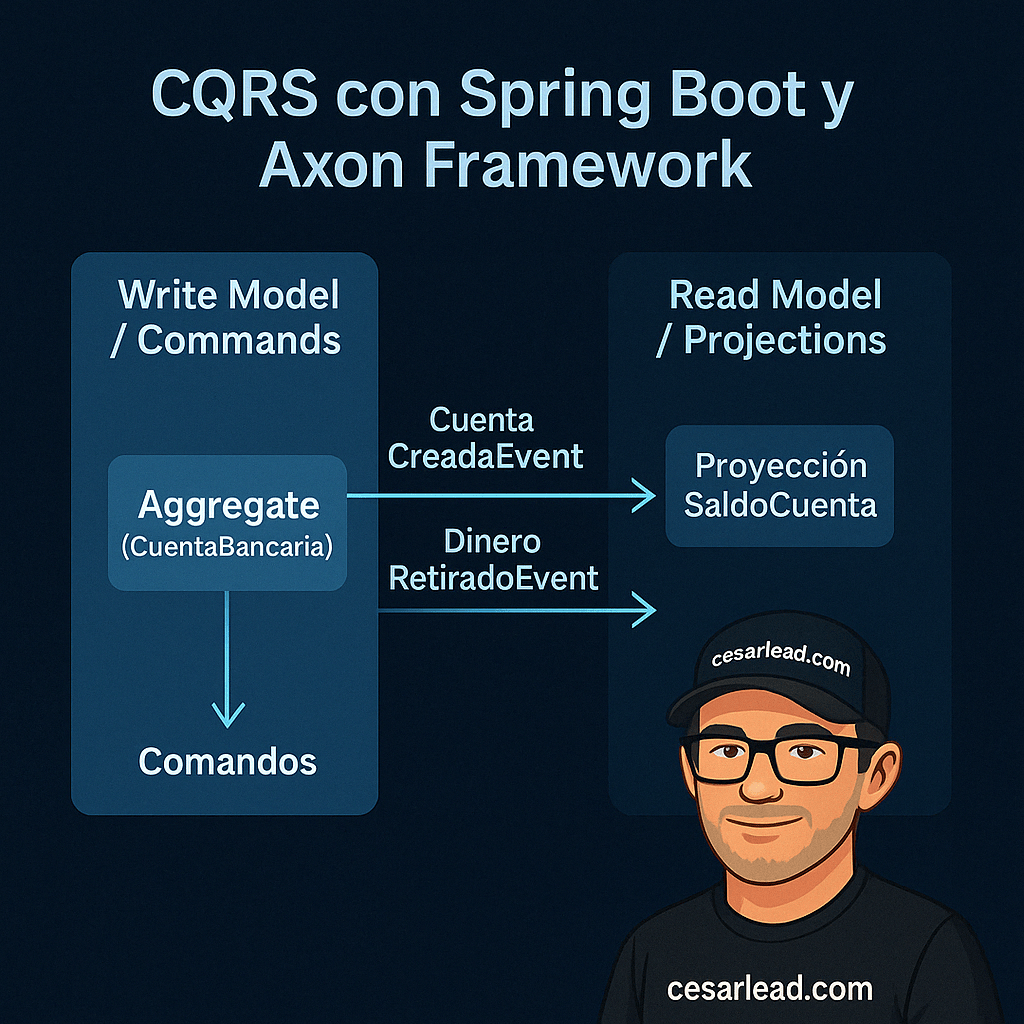 CQRS con Spring Boot y Axon Framework

Write Model / Commands

Aggregate (CuentaBancaria)

Comandos

Cuenta CreadaEvent

Dinero RetiradoEvent

Read Model / Projections

Proyección SaldoCuenta

cesarlead.com

cesarlead.com